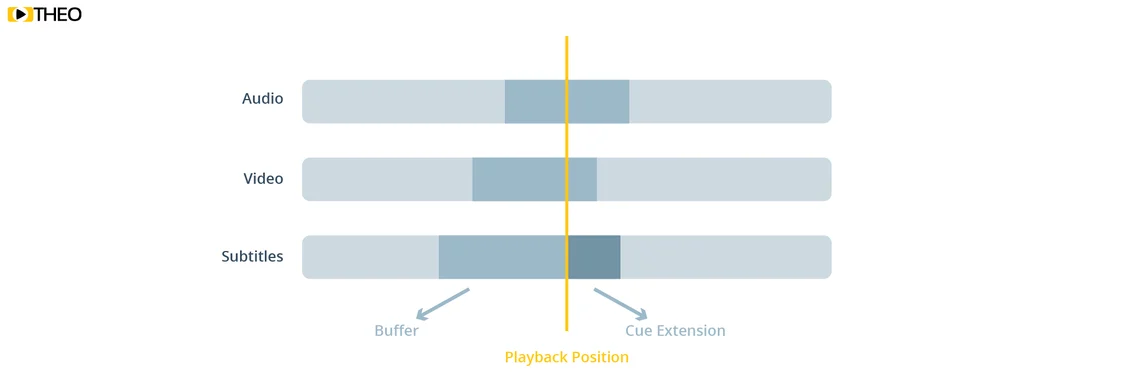 THEO

Audio

Video

Subtitles

Buffer

Cue Extension

Playback Position